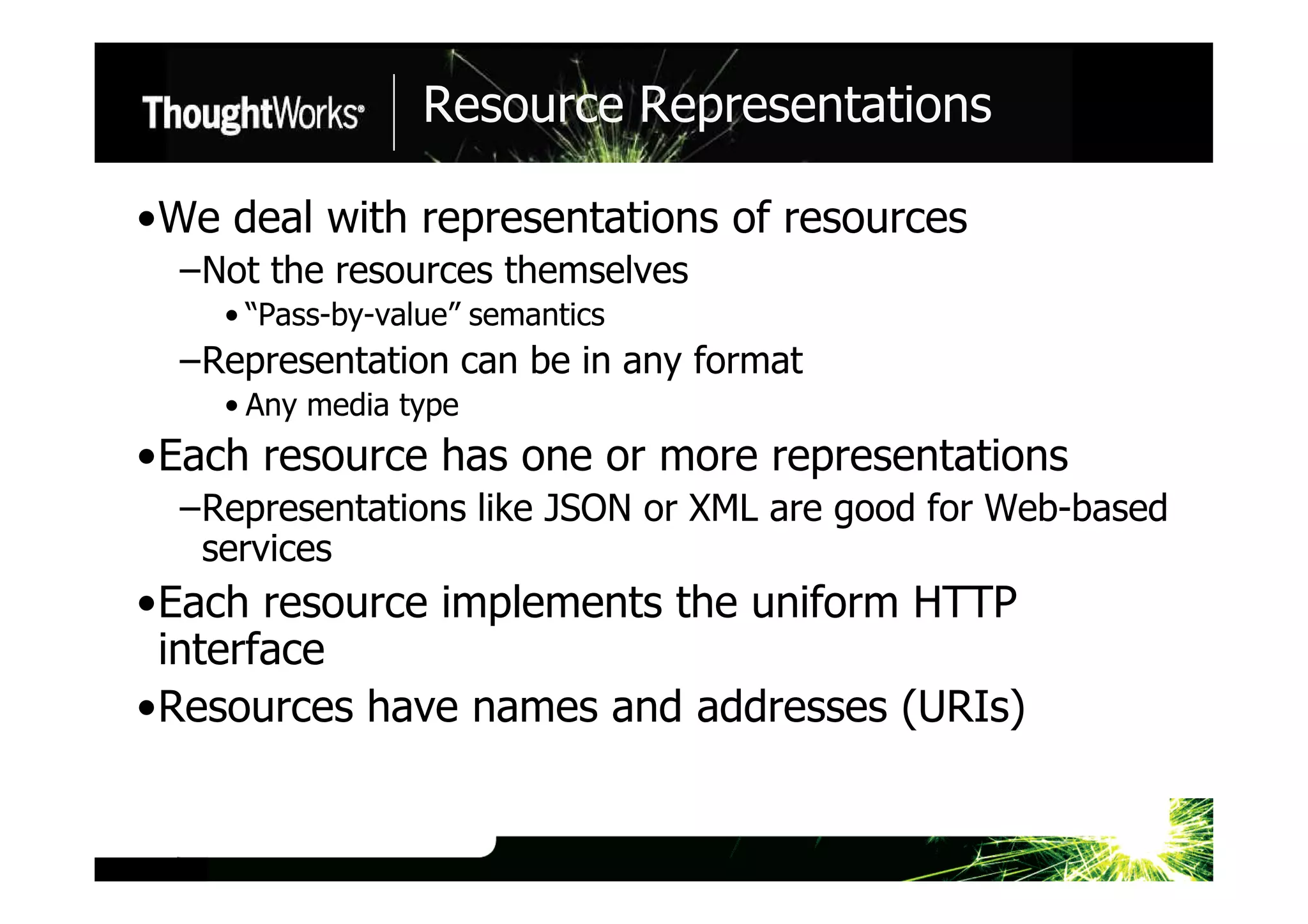 ThoughtWorks®

Resource Representations

•We deal with representations of resources

–Not the resources themselves

• “Pass-by-value” semantics

–Representation can be in any format

• Any media type

•Each resource has one or more representations

–Representations like JSON or XML are good for Web-based services

•Each resource implements the uniform HTTP interface

•Resources have names and addresses (URIs)